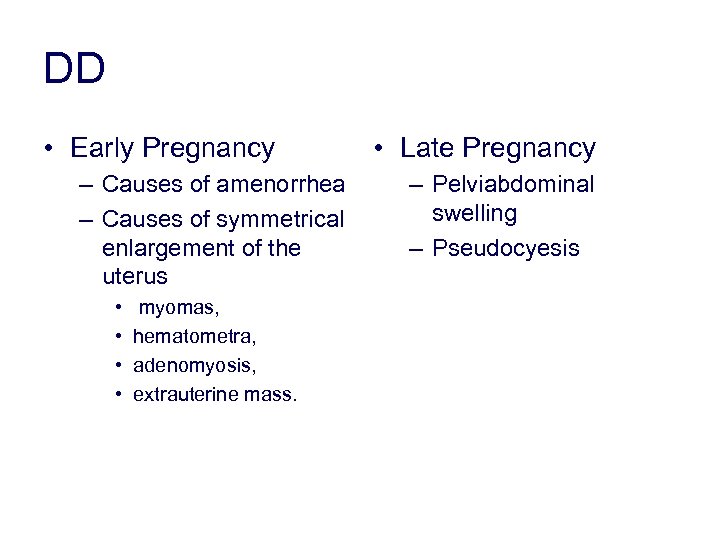 DD

• Early Pregnancy
– Causes of amenorrhea
– Causes of symmetrical enlargement of the uterus
• myomas,
• hematometra,
• adenomyosis,
• extrauterine mass.

• Late Pregnancy
– Pelviabdominal swelling
– Pseudocyesis